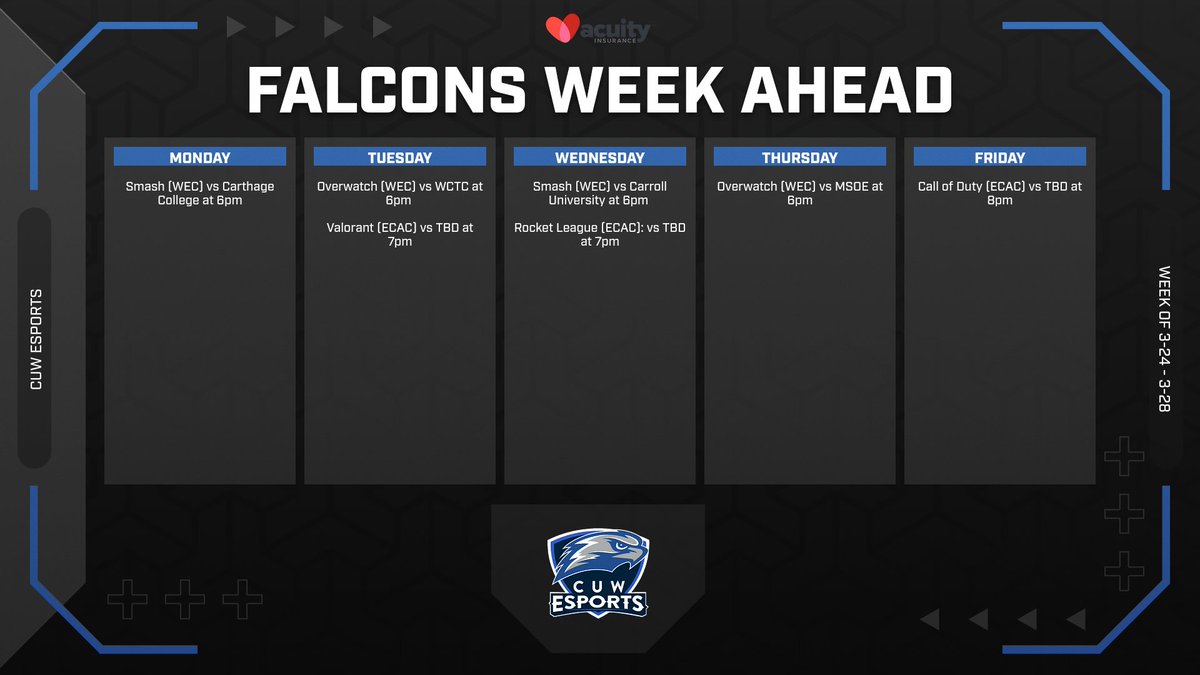 acuity INSURANCE

FALCONS WEEK AHEAD

CUW ESPORTS

MONDAY

Smash (WEC) vs Carthage College at 6pm

TUESDAY

Overwatch (WEC) vs WCTC at 6pm

Valorant (ECAC) vs TBD at 7pm

WEDNESDAY

Smash (WEC) vs Carroll University at 6pm

Rocket League (ECAC): vs TBD at 7pm

THURSDAY

Overwatch (WEC) vs MSOE at 6pm

FRIDAY

Call of Duty (ECAC) vs TBD at 8pm

WEEK OF 3-24 - 3-28

CUW ESPORTS